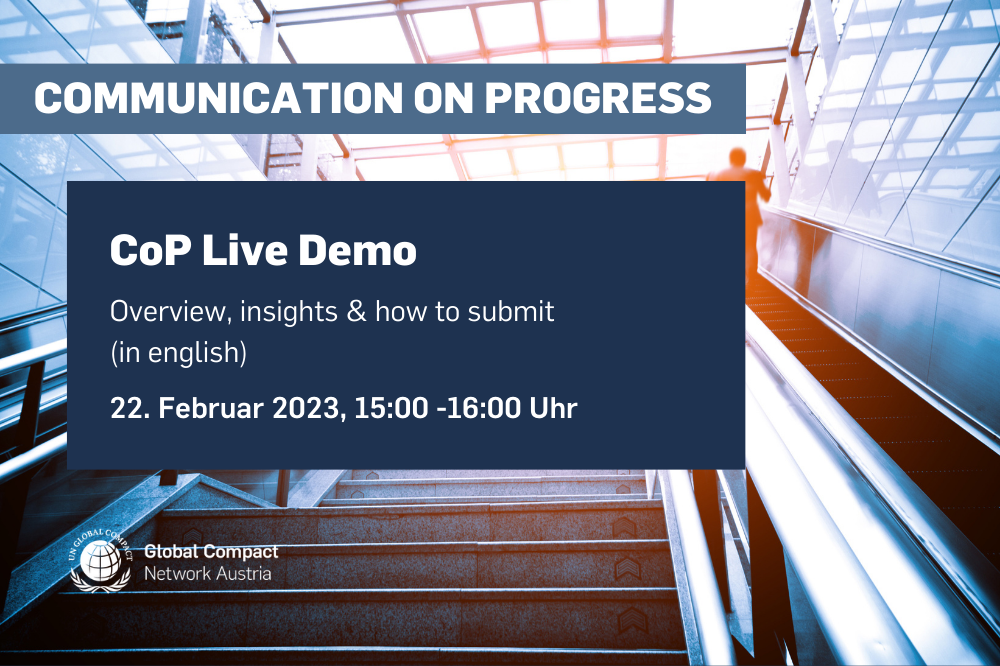 COMMUNICATION ON PROGRESS

CoP Live Demo

Overview, insights & how to submit (in english)

22. Februar 2023, 15:00 -16:00 Uhr

UN GLOBAL COMPACT

Global Compact
Network Austria